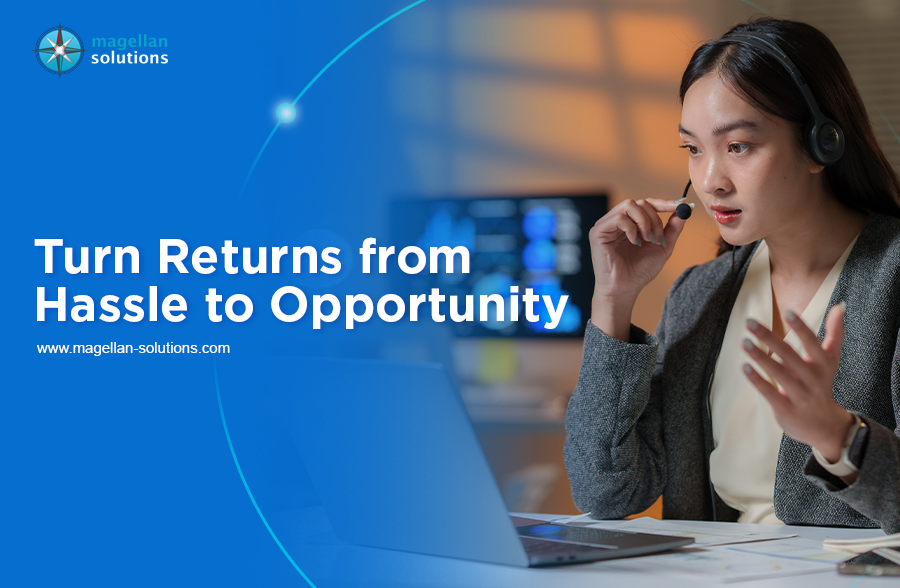 magellan solutions

Turn Returns from Hassle to Opportunity

www.magellan-solutions.com